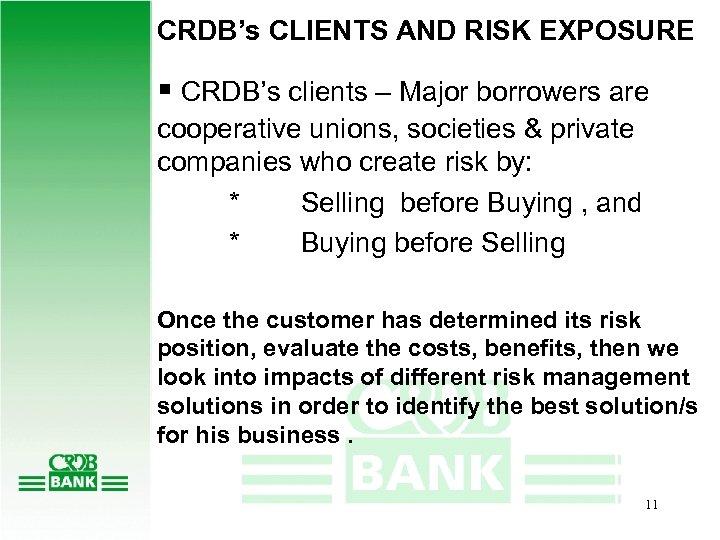 CRDB's CLIENTS AND RISK EXPOSURE

▪ CRDB's clients – Major borrowers are cooperative unions, societies & private companies who create risk by:

* Selling before Buying , and

* Buying before Selling

Once the customer has determined its risk position, evaluate the costs, benefits, then we look into impacts of different risk management solutions in order to identify the best solution/s for his business .

CRDB BANK

CRDB BANK

11